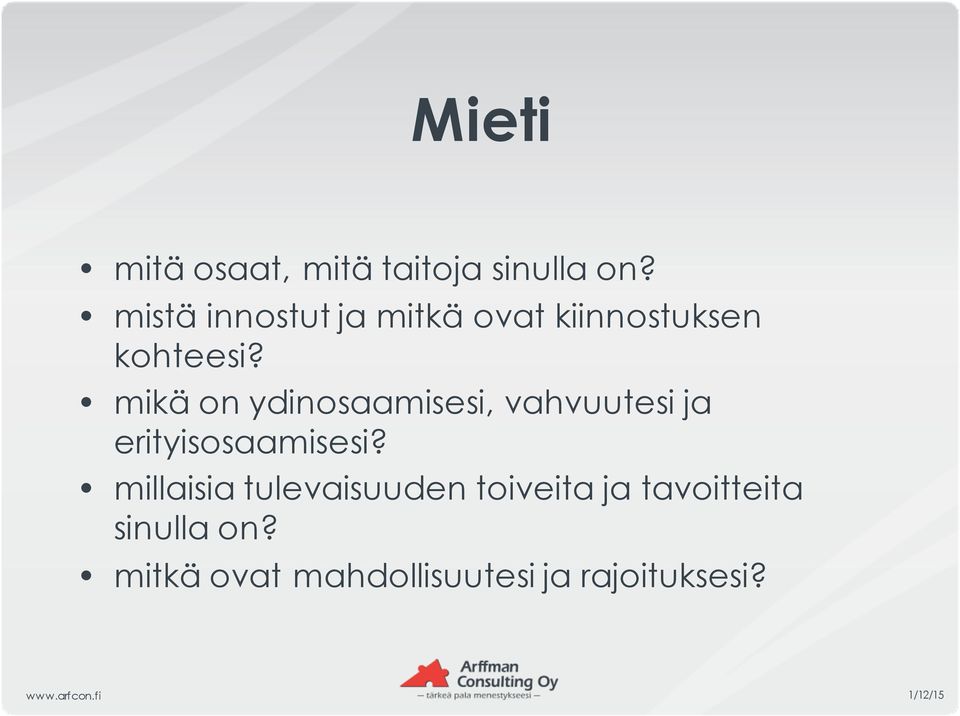 Mieti

• mitä osaat, mitä taitoja sinulla on?
• mistä innostut ja mitkä ovat kiinnostuksen kohteesi?
• mikä on ydinosaamisesi, vahvuutesi ja erityisosaamisesi?
• millaisia tulevaisuuden toiveita ja tavoitteita sinulla on?
• mitkä ovat mahdollisuutesi ja rajoituksesi?

www.arfcon.fi

Arffman Consulting Oy
— tärkeä pala menestykseesi —

1/12/15